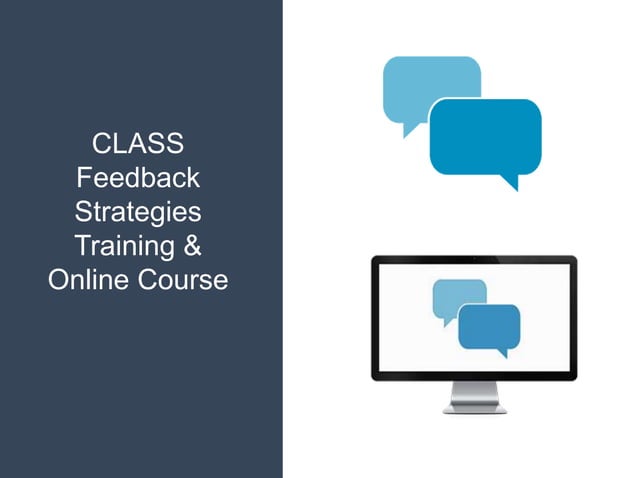 CLASS Feedback Strategies Training & Online Course